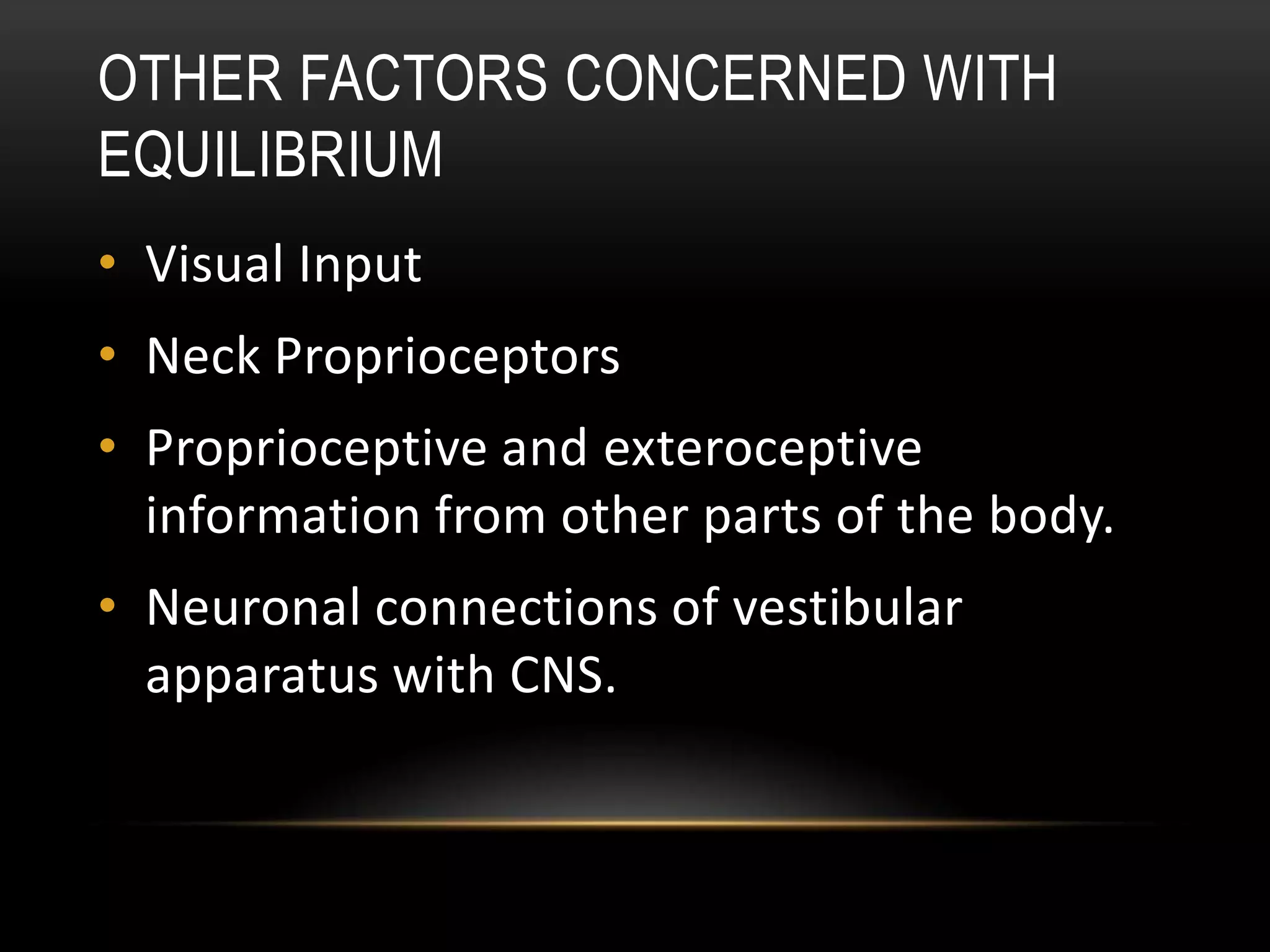 OTHER FACTORS CONCERNED WITH EQUILIBRIUM

• Visual Input

• Neck Proprioceptors

• Proprioceptive and exteroceptive information from other parts of the body.

• Neuronal connections of vestibular apparatus with CNS.